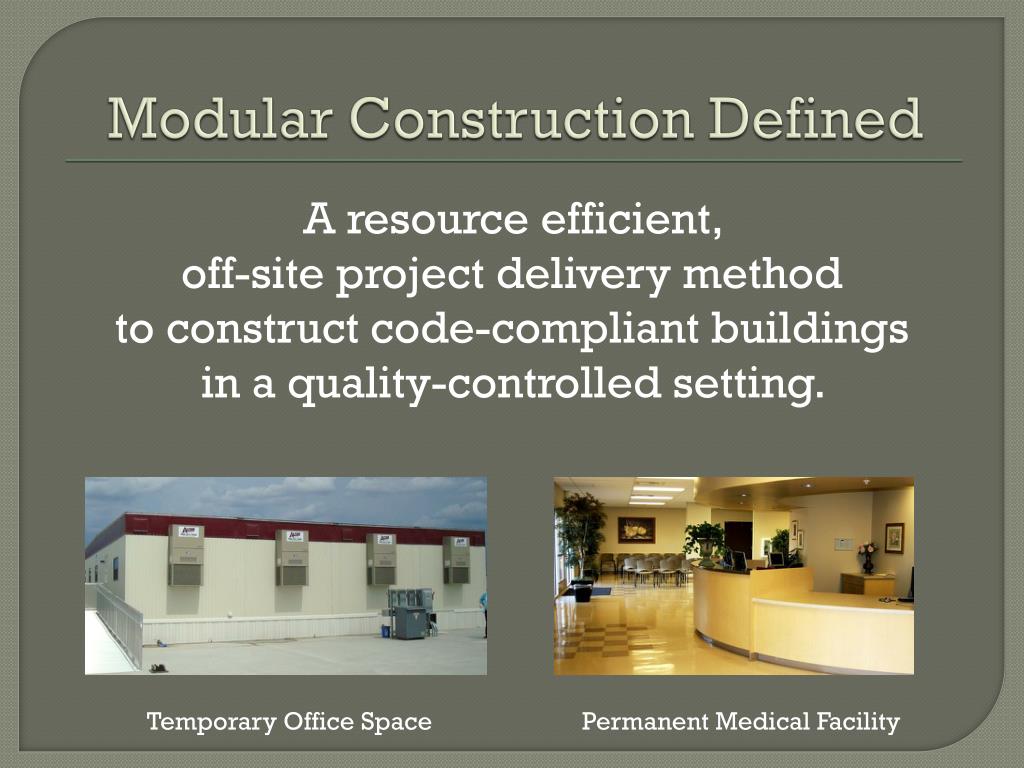 Modular Construction Defined

A resource efficient, off-site project delivery method to construct code-compliant buildings in a quality-controlled setting.

Temporary Office Space

Permanent Medical Facility